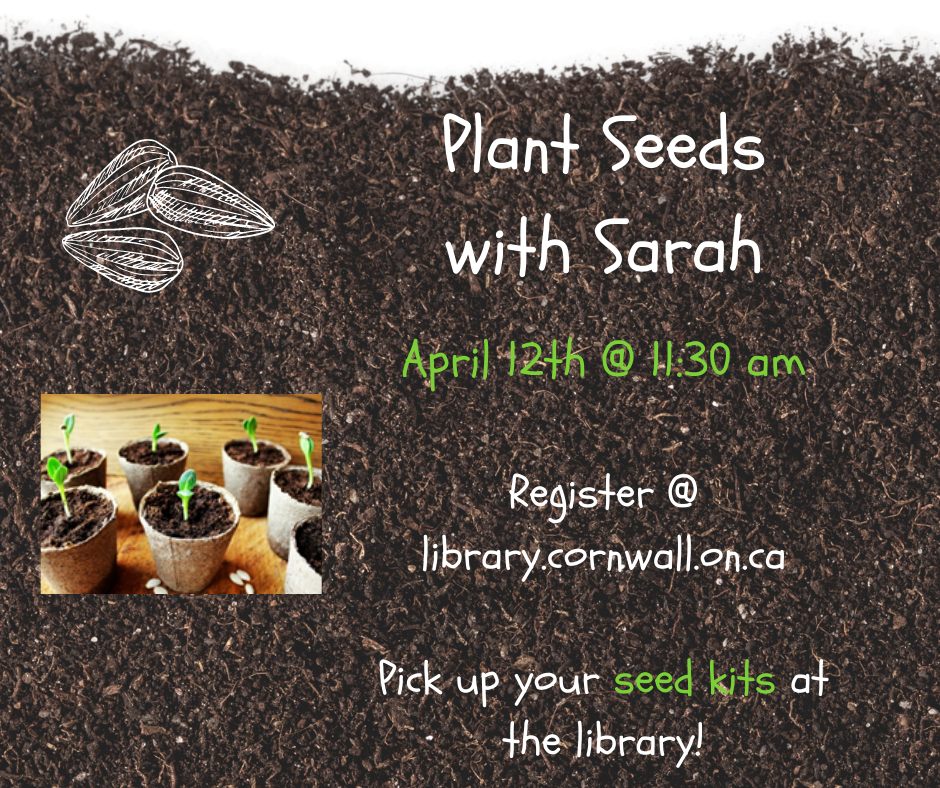 Plant Seeds with Sarah

April 12th @ 11:30 am

Register @ library.cornwall.on.ca

Pick up your seed kits at the library!